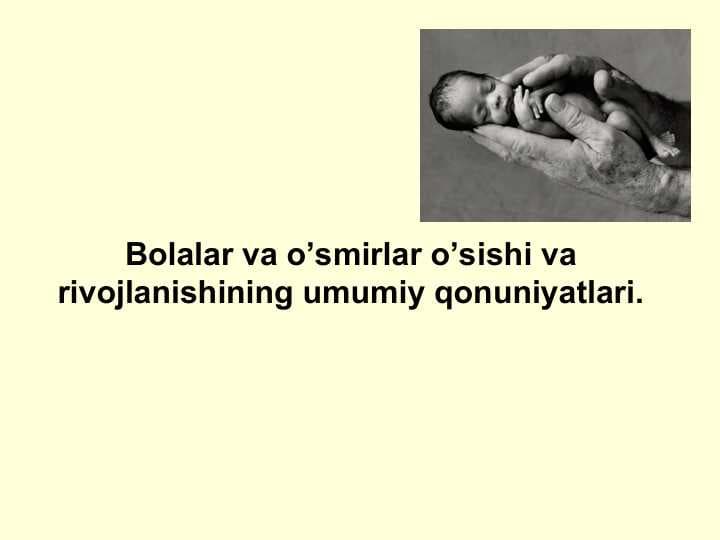 Bolalar va o’smirlar o’sishi va rivojlanishining umumiy qonuniyatlari.